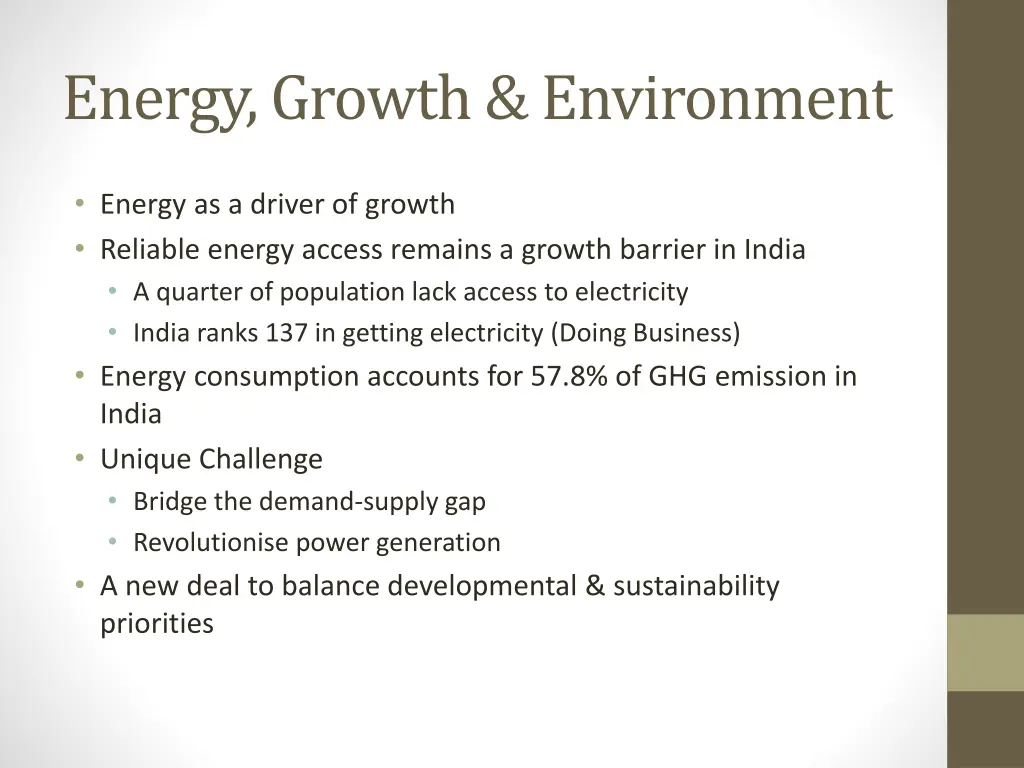 Energy, Growth & Environment

• Energy as a driver of growth
• Reliable energy access remains a growth barrier in India
  • A quarter of population lack access to electricity
  • India ranks 137 in getting electricity (Doing Business)
• Energy consumption accounts for 57.8% of GHG emission in India
• Unique Challenge
  • Bridge the demand-supply gap
  • Revolutionise power generation
• A new deal to balance developmental & sustainability priorities